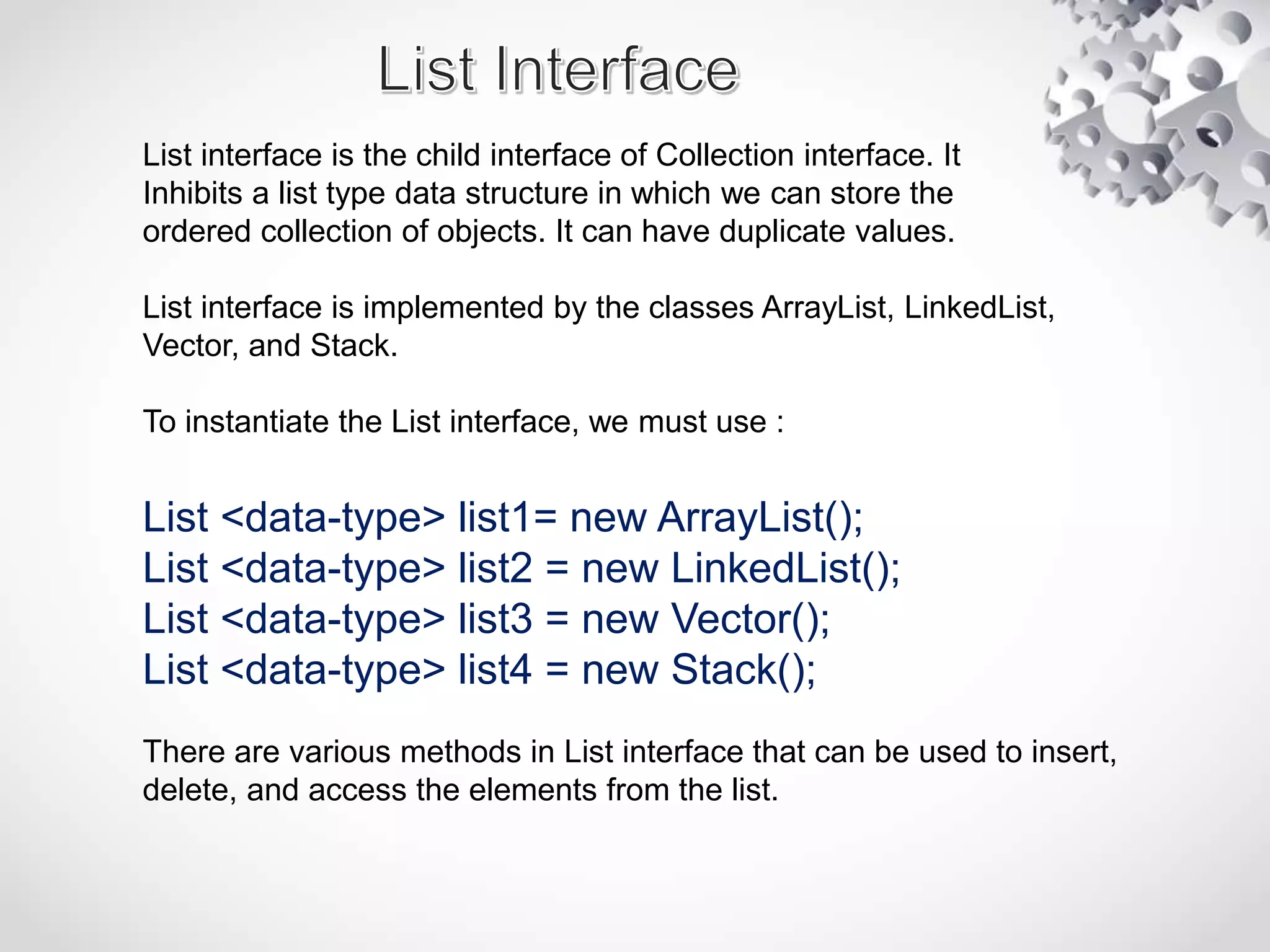 List Interface

List interface is the child interface of Collection interface. It Inhibits a list type data structure in which we can store the ordered collection of objects. It can have duplicate values.

List interface is implemented by the classes ArrayList, LinkedList, Vector, and Stack.

To instantiate the List interface, we must use :

List <data-type> list1= new ArrayList();
List <data-type> list2 = new LinkedList();
List <data-type> list3 = new Vector();
List <data-type> list4 = new Stack();

There are various methods in List interface that can be used to insert, delete, and access the elements from the list.